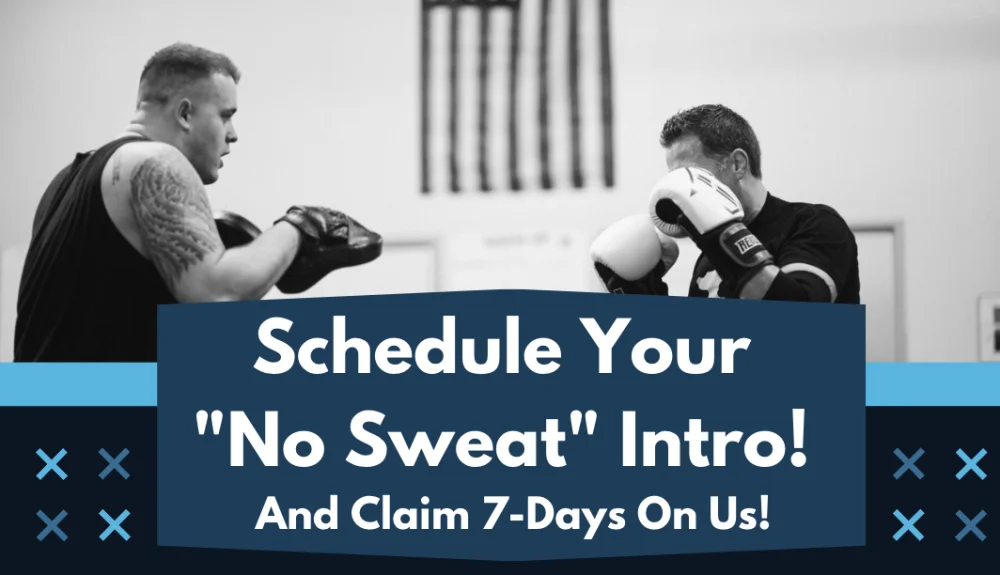 Schedule Your "No Sweat" Intro!

And Claim 7-Days On Us!